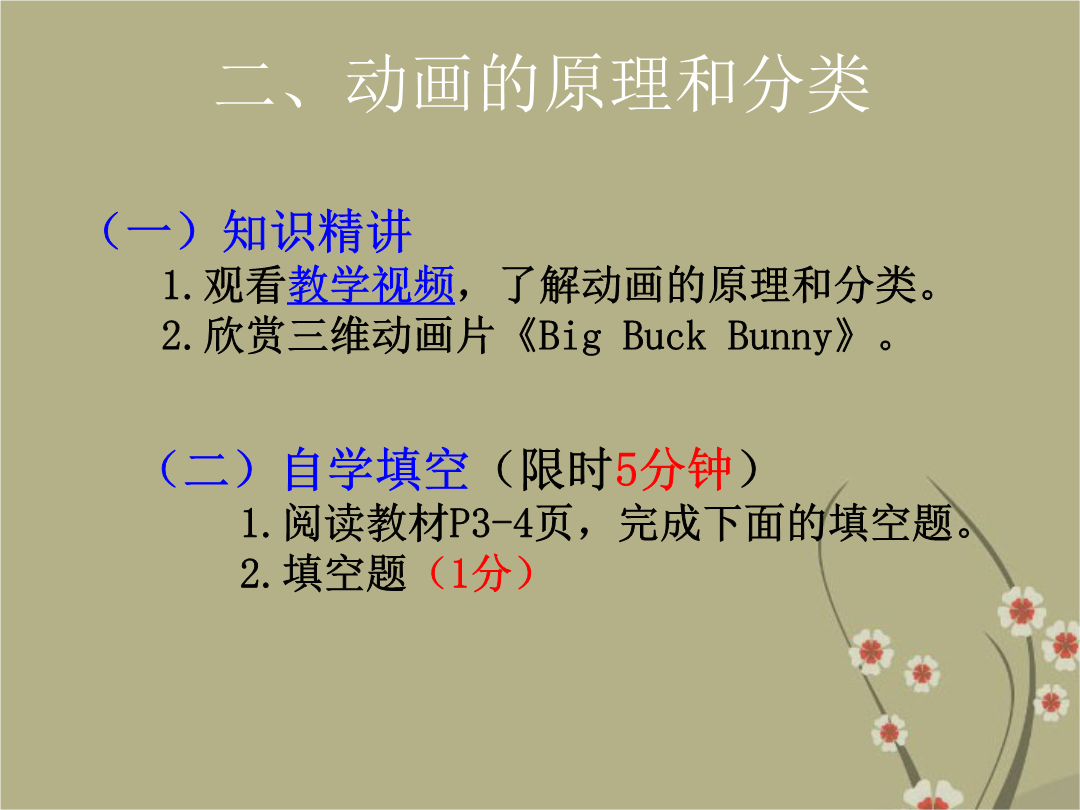 二、动画的原理和分类

（一）知识精讲

1.观看教学视频，了解动画的原理和分类。

2.欣赏三维动画片《Big Buck Bunny》。

（二）自学填空（限时5分钟）

1.阅读教材P3-4页，完成下面的填空题。

2.填空题（1分）